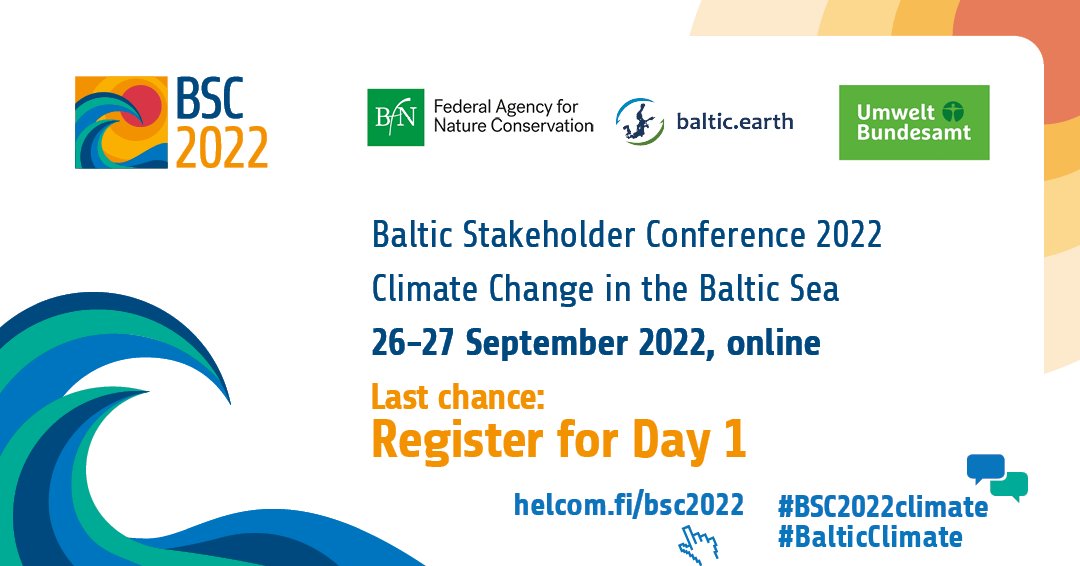 BSC 2022

BfN Federal Agency for Nature Conservation

baltic.earth

Umwelt Bundesamt

Baltic Stakeholder Conference 2022
Climate Change in the Baltic Sea
26–27 September 2022, online

Last chance:
Register for Day 1

helcom.fi/bsc2022

#BSC2022climate
#BalticClimate